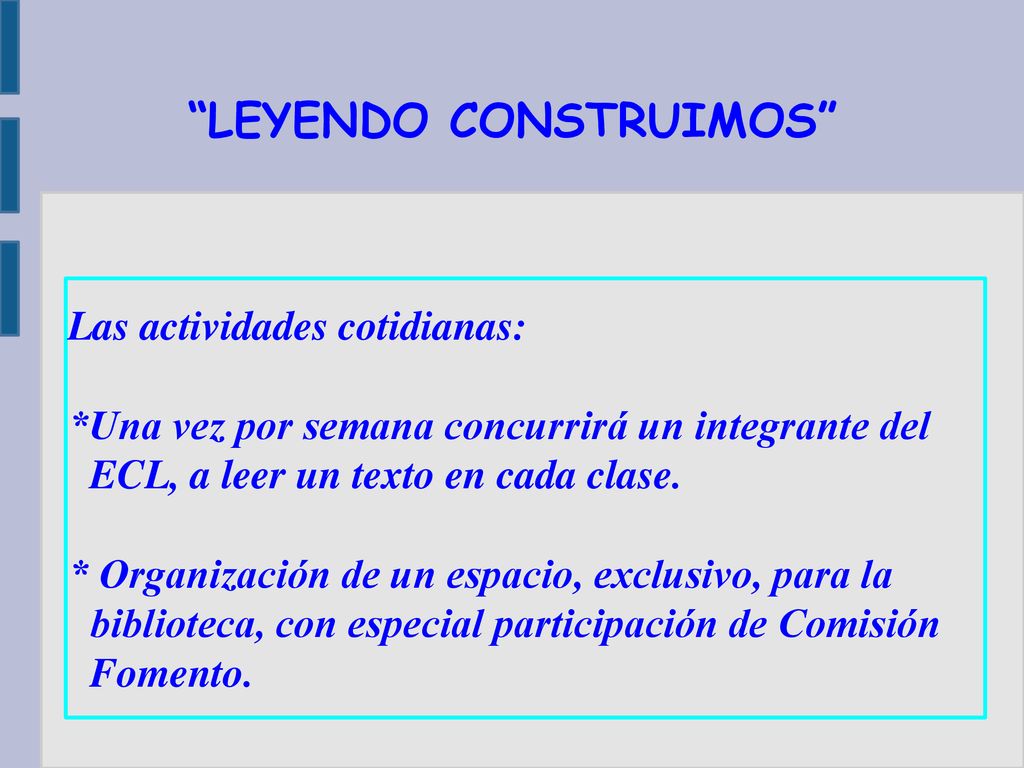 “LEYENDO CONSTRUIMOS”

Las actividades cotidianas:

*Una vez por semana concurrirá un integrante del ECL, a leer un texto en cada clase.

* Organización de un espacio, exclusivo, para la biblioteca, con especial participación de Comisión Fomento.